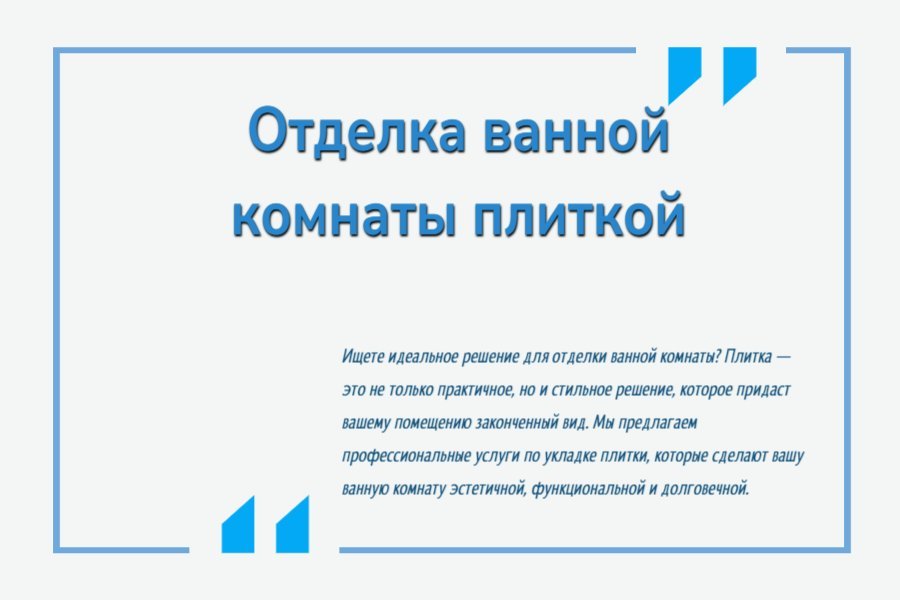 Отделка ванной комнаты плиткой

Ищете идеальное решение для отделки ванной комнаты? Плитка — это не только практичное, но и стильное решение, которое придаст вашему помещению законченный вид. Мы предлагаем профессиональные услуги по укладке плитки, которые сделают вашу ванную комнату эстетичной, функциональной и долговечной.